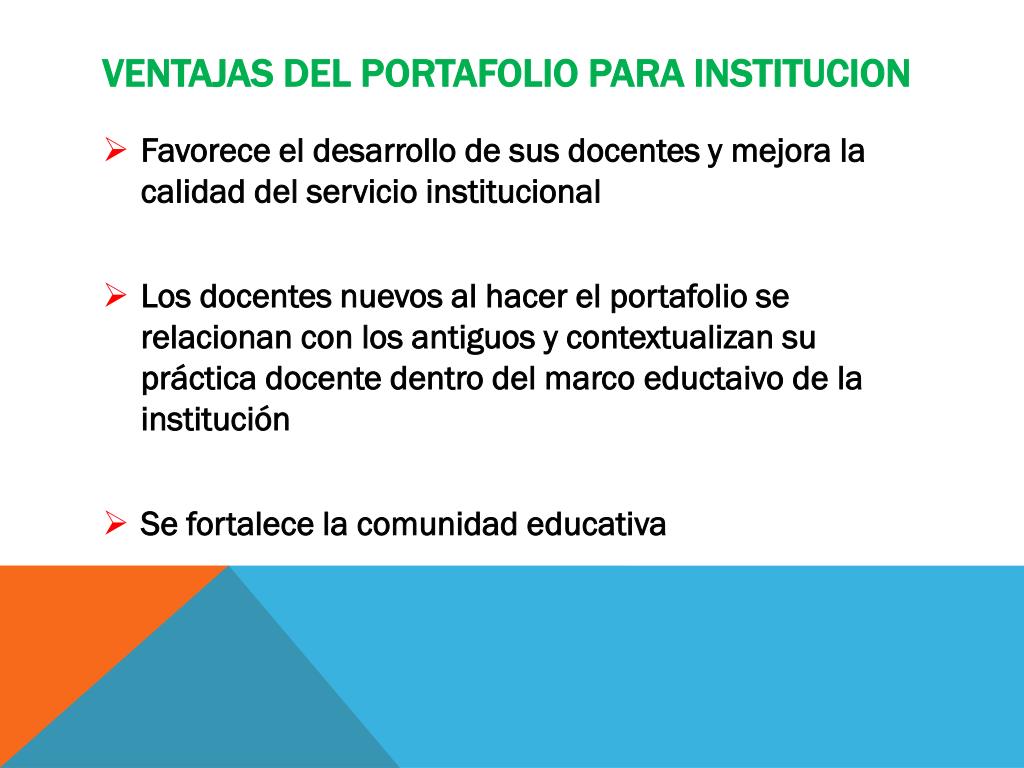 VENTAJAS DEL PORTAFOLIO PARA INSTITUCION

➢ Favorece el desarrollo de sus docentes y mejora la calidad del servicio institucional

➢ Los docentes nuevos al hacer el portafolio se relacionan con los antiguos y contextualizan su práctica docente dentro del marco eductaivo de la institución

➢ Se fortalece la comunidad educativa